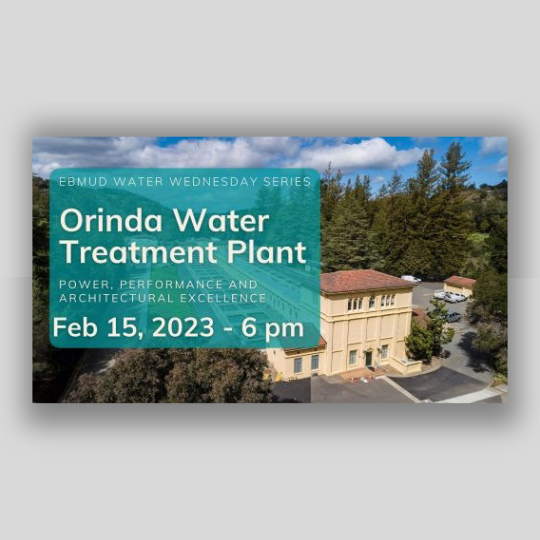 EBMUD WATER WEDNESDAY SERIES

Orinda Water Treatment Plant

POWER, PERFORMANCE AND ARCHITECTURAL EXCELLENCE

Feb 15, 2023 - 6 pm